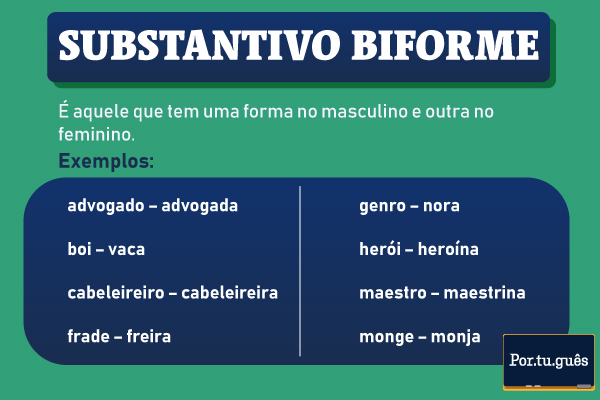 SUBSTANTIVO BIFORME

É aquele que tem uma forma no masculino e outra no feminino.

Exemplos:

advogado – advogada

boi – vaca

cabeleireiro – cabeleireira

frade – freira

genro – nora

herói – heroína

maestro – maestrina

monge – monja

Por.tu.guês